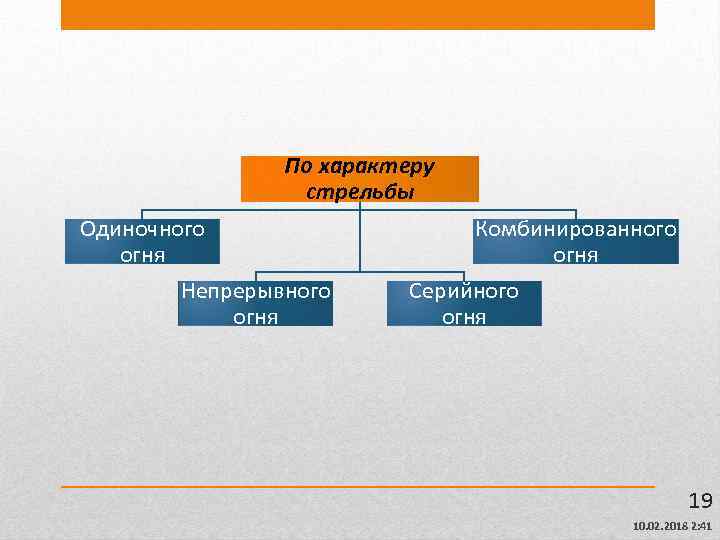 По характеру стрельбы

Одиночного огня

Комбинированного огня

Непрерывного огня

Серийного огня

19

10.02.2018 2:41